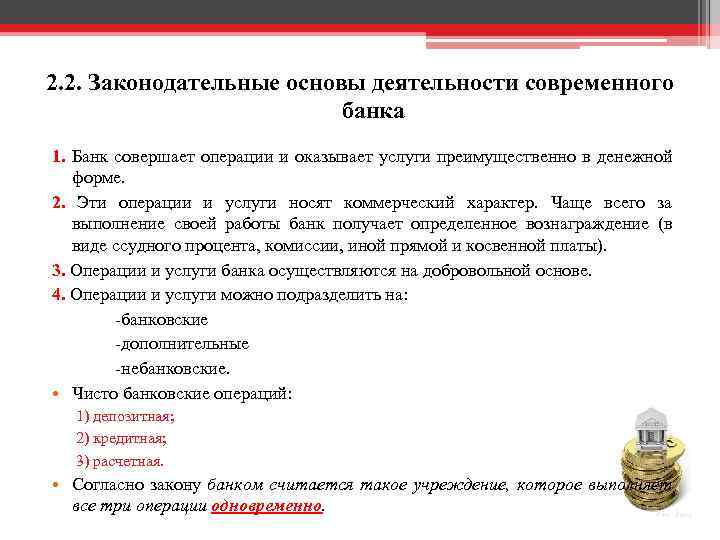 2.2. Законодательные основы деятельности современного банка

1. Банк совершает операции и оказывает услуги преимущественно в денежной форме.

2. Эти операции и услуги носят коммерческий характер. Чаще всего за выполнение своей работы банк получает определенное вознаграждение (в виде ссудного процента, комиссии, иной прямой и косвенной платы).

3. Операции и услуги банка осуществляются на добровольной основе.

4. Операции и услуги можно подразделить на:

-банковские

-дополнительные

-небанковские.

• Чисто банковские операций:

1) депозитная;

2) кредитная;

3) расчетная.

• Согласно закону банком считается такое учреждение, которое выполняет все три операции одновременно.